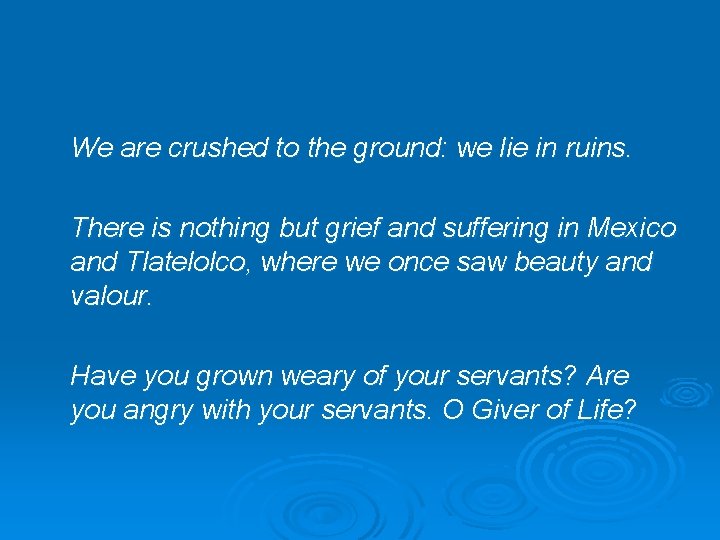 We are crushed to the ground: we lie in ruins.

There is nothing but grief and suffering in Mexico and Tlatelolco, where we once saw beauty and valour.

Have you grown weary of your servants? Are you angry with your servants. O Giver of Life?